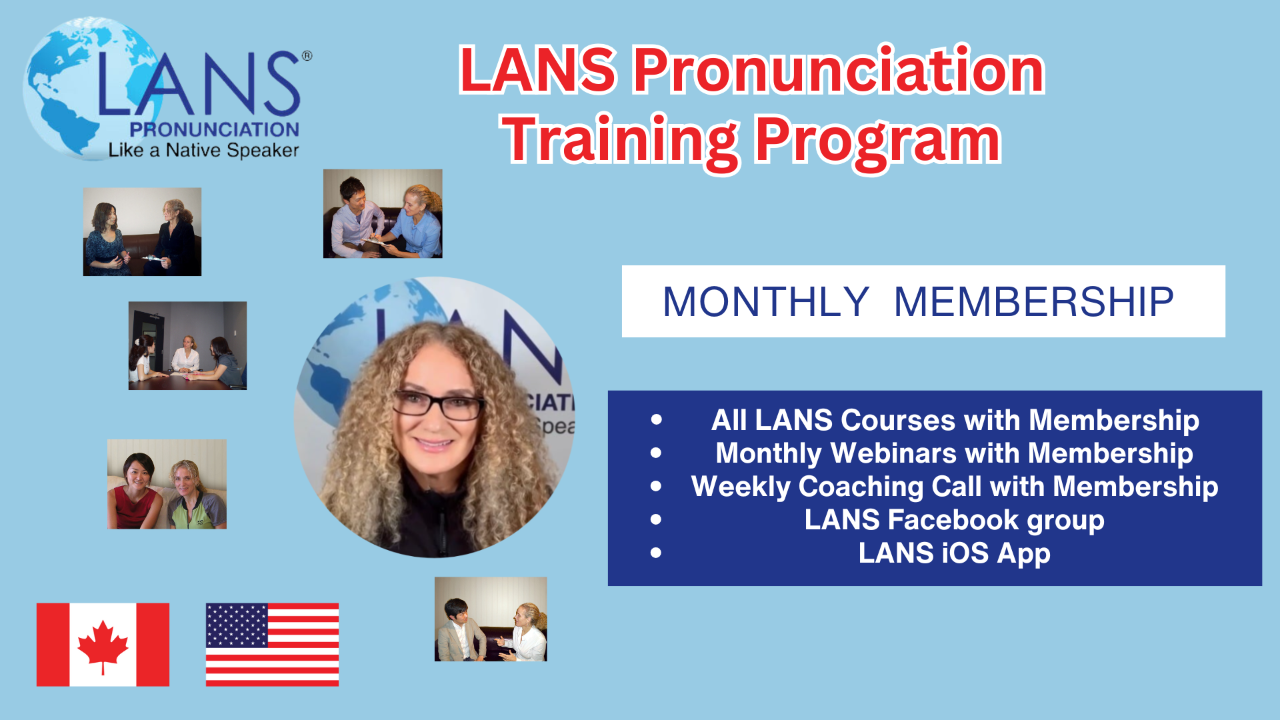 LANS®
PRONUNCIATION
Like a Native Speaker

LANS Pronunciation Training Program

MONTHLY MEMBERSHIP

- All LANS Courses with Membership
- Monthly Webinars with Membership
- Weekly Coaching Call with Membership
- LANS Facebook group
- LANS iOS App